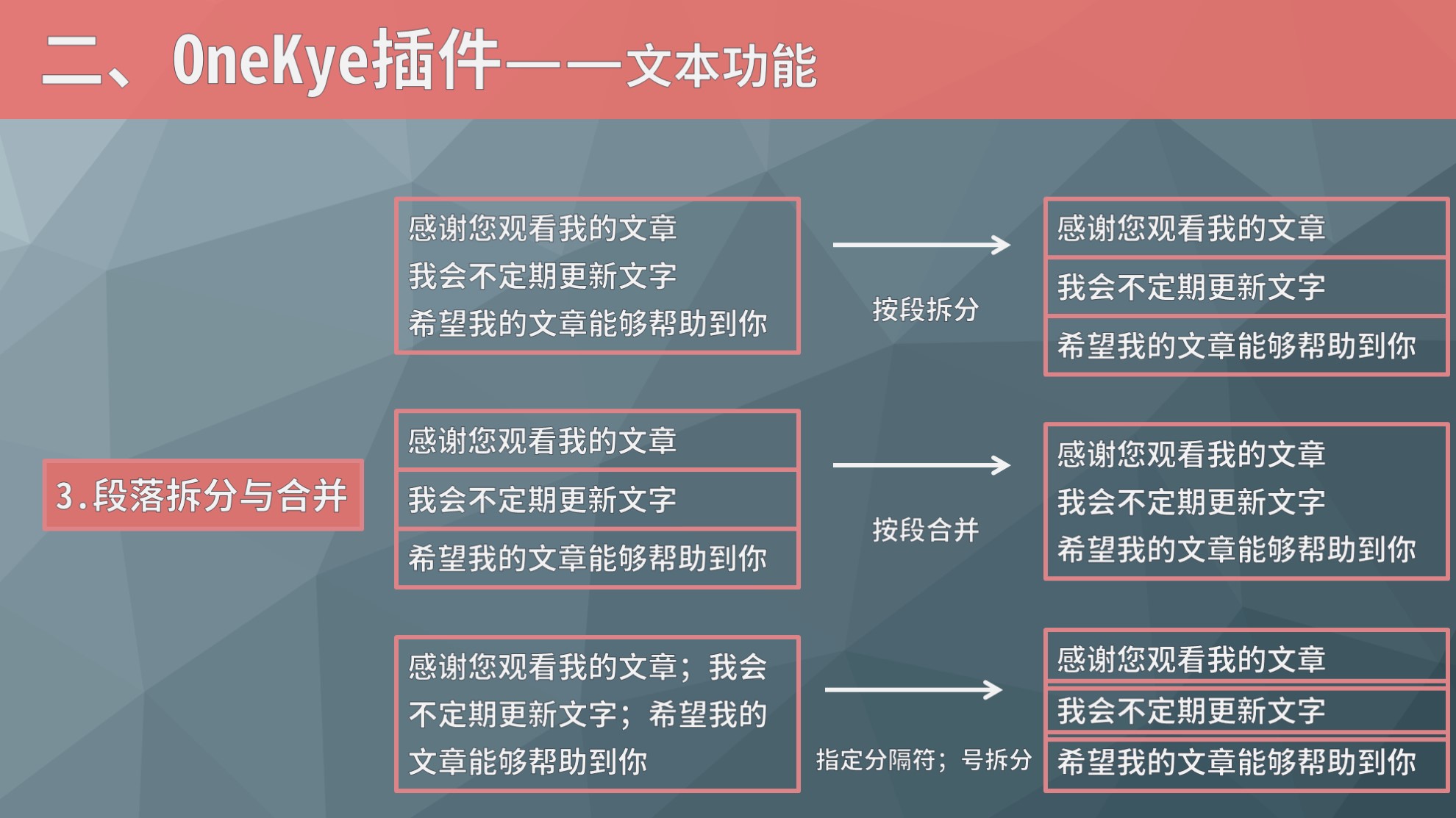 二、OneKye插件——文本功能

3.段落拆分与合并

感谢您观看我的文章
我会不定期更新文字
希望我的文章能够帮助到你

按段拆分

感谢您观看我的文章

我会不定期更新文字

希望我的文章能够帮助到你

感谢您观看我的文章

我会不定期更新文字

希望我的文章能够帮助到你

按段合并

感谢您观看我的文章
我会不定期更新文字
希望我的文章能够帮助到你

感谢您观看我的文章；我会不定期更新文字；希望我的文章能够帮助到你

指定分隔符；号拆分

感谢您观看我的文章

我会不定期更新文字

希望我的文章能够帮助到你